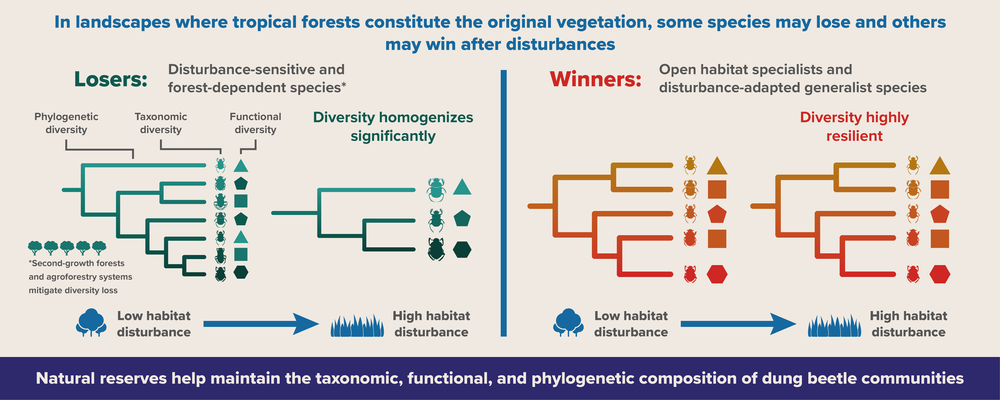 In landscapes where tropical forests constitute the original vegetation, some species may lose and others may win after disturbances

Losers: Disturbance-sensitive and forest-dependent species*

Phylogenetic diversity

Taxonomic diversity

Functional diversity

Diversity homogenizes significantly

*Second-growth forests and agroforestry systems mitigate diversity loss

Low habitat disturbance

High habitat disturbance

Winners: Open habitat specialists and disturbance-adapted generalist species

Diversity highly resilient

Low habitat disturbance

High habitat disturbance

Natural reserves help maintain the taxonomic, functional, and phylogenetic composition of dung beetle communities